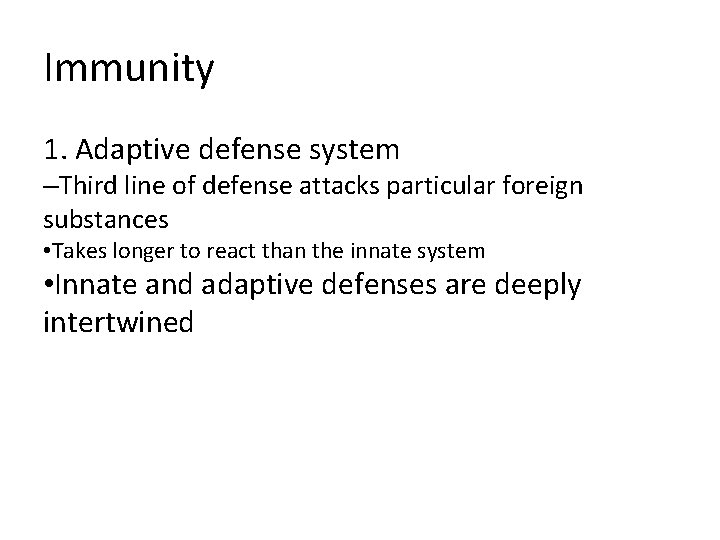 Immunity

1. Adaptive defense system
–Third line of defense attacks particular foreign substances
•Takes longer to react than the innate system
•Innate and adaptive defenses are deeply intertwined